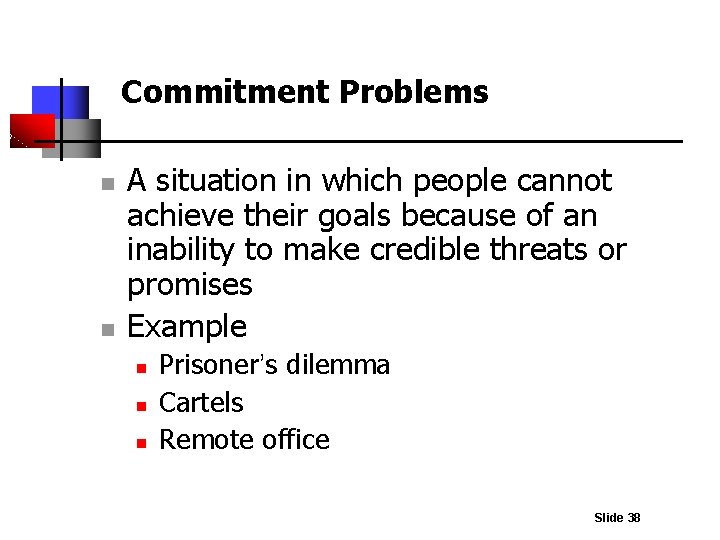 Commitment Problems

- A situation in which people cannot achieve their goals because of an inability to make credible threats or promises
- Example
  - Prisoner's dilemma
  - Cartels
  - Remote office

Slide 38